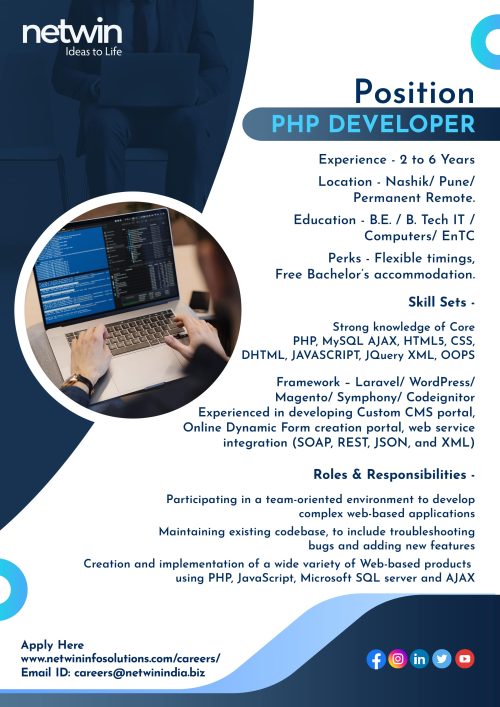 netwin
Ideas to Life

Position
PHP DEVELOPER

Experience - 2 to 6 Years

Location - Nashik/ Pune/ Permanent Remote.

Education - B.E. / B. Tech IT / Computers/ EnTC

Perks - Flexible timings, Free Bachelor's accommodation.

Skill Sets -

Strong knowledge of Core PHP, MySQL AJAX, HTML5, CSS, DHTML, JAVASCRIPT, JQuery XML, OOPS

Framework – Laravel/ WordPress/ Magento/ Symphony/ Codeignitor
Experienced in developing Custom CMS portal, Online Dynamic Form creation portal, web service integration (SOAP, REST, JSON, and XML)

Roles & Responsibilities -

Participating in a team-oriented environment to develop complex web-based applications

Maintaining existing codebase, to include troubleshooting bugs and adding new features

Creation and implementation of a wide variety of Web-based products using PHP, JavaScript, Microsoft SQL server and AJAX

Apply Here
www.netwininfosolutions.com/careers/
Email ID: careers@netwinindia.biz